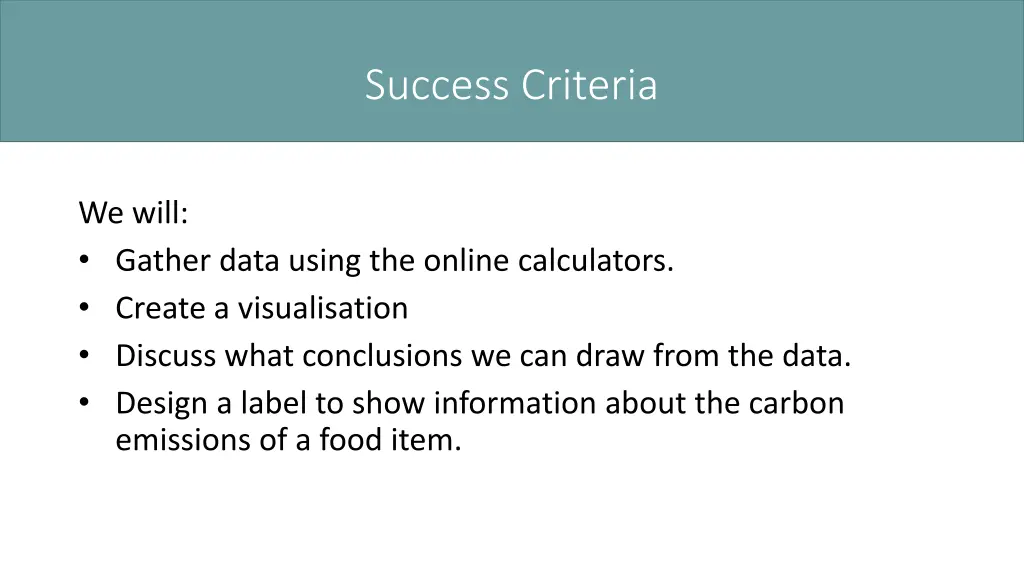 Success Criteria

We will:
• Gather data using the online calculators.
• Create a visualisation
• Discuss what conclusions we can draw from the data.
• Design a label to show information about the carbon emissions of a food item.